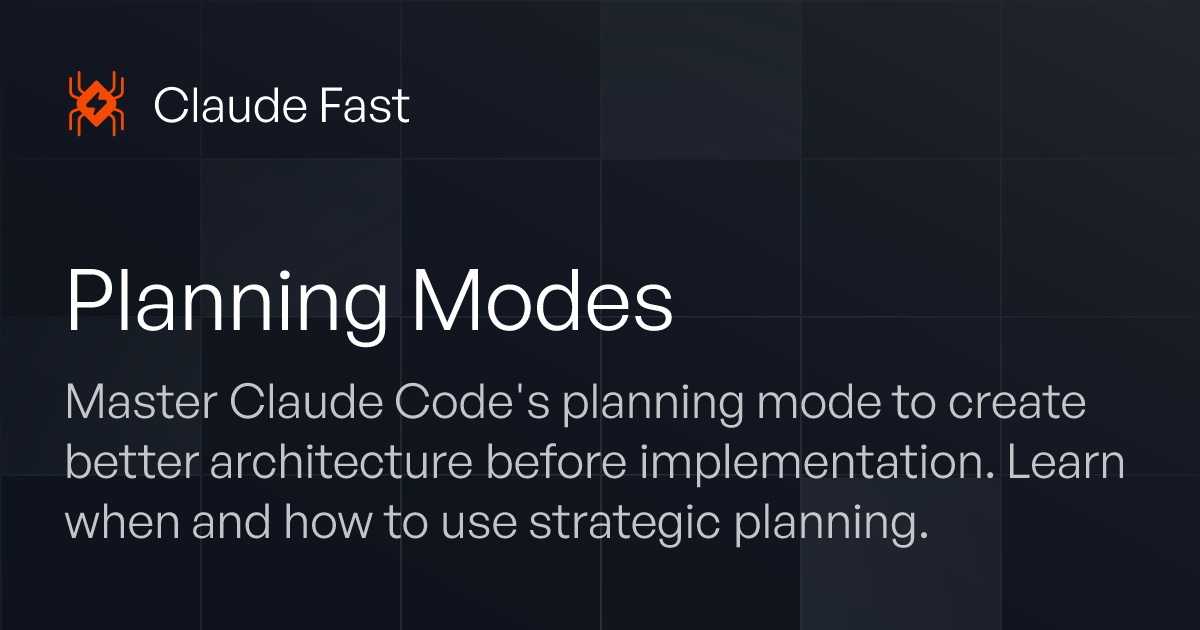 Claude Fast

Planning Modes

Master Claude Code's planning mode to create better architecture before implementation. Learn when and how to use strategic planning.